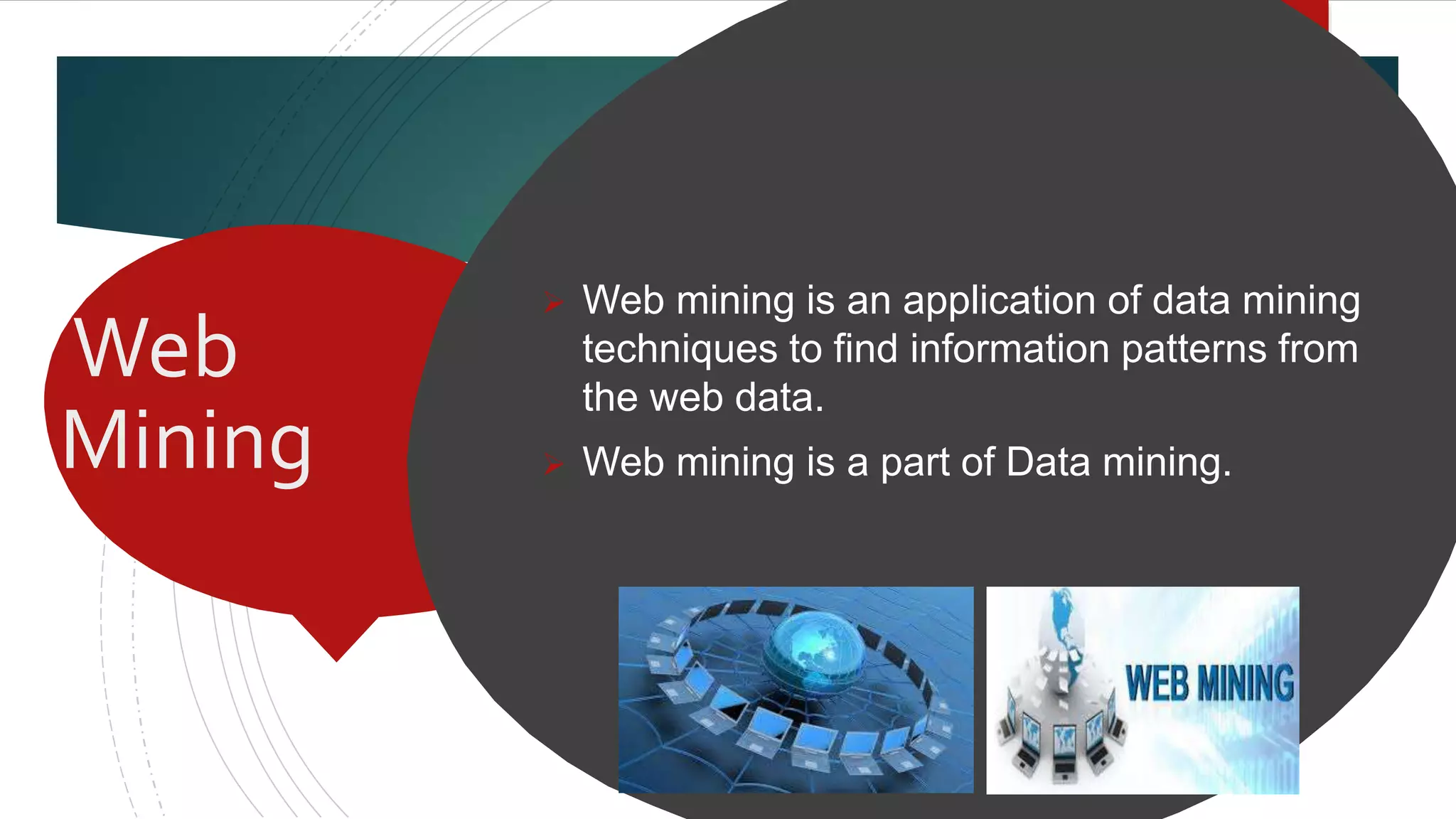 Web Mining

➢ Web mining is an application of data mining techniques to find information patterns from the web data.

➢ Web mining is a part of Data mining.

WEB MINING